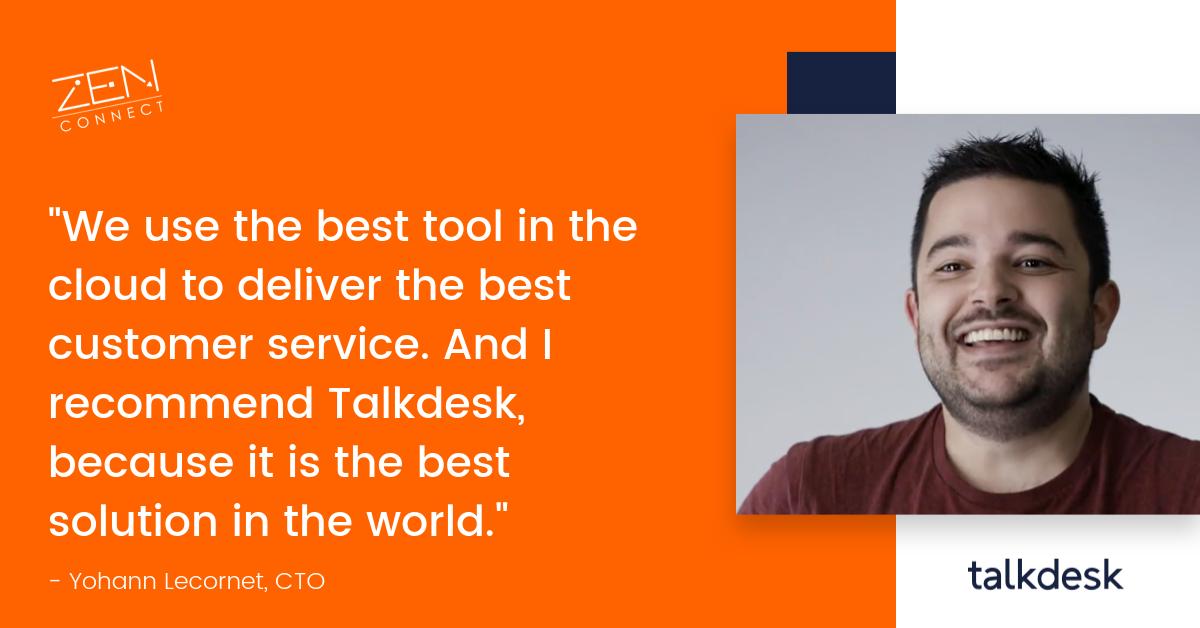 ZEN CONNECT

"We use the best tool in the cloud to deliver the best customer service. And I recommend Talkdesk, because it is the best solution in the world."

- Yohann Lecornet, CTO

talkdesk